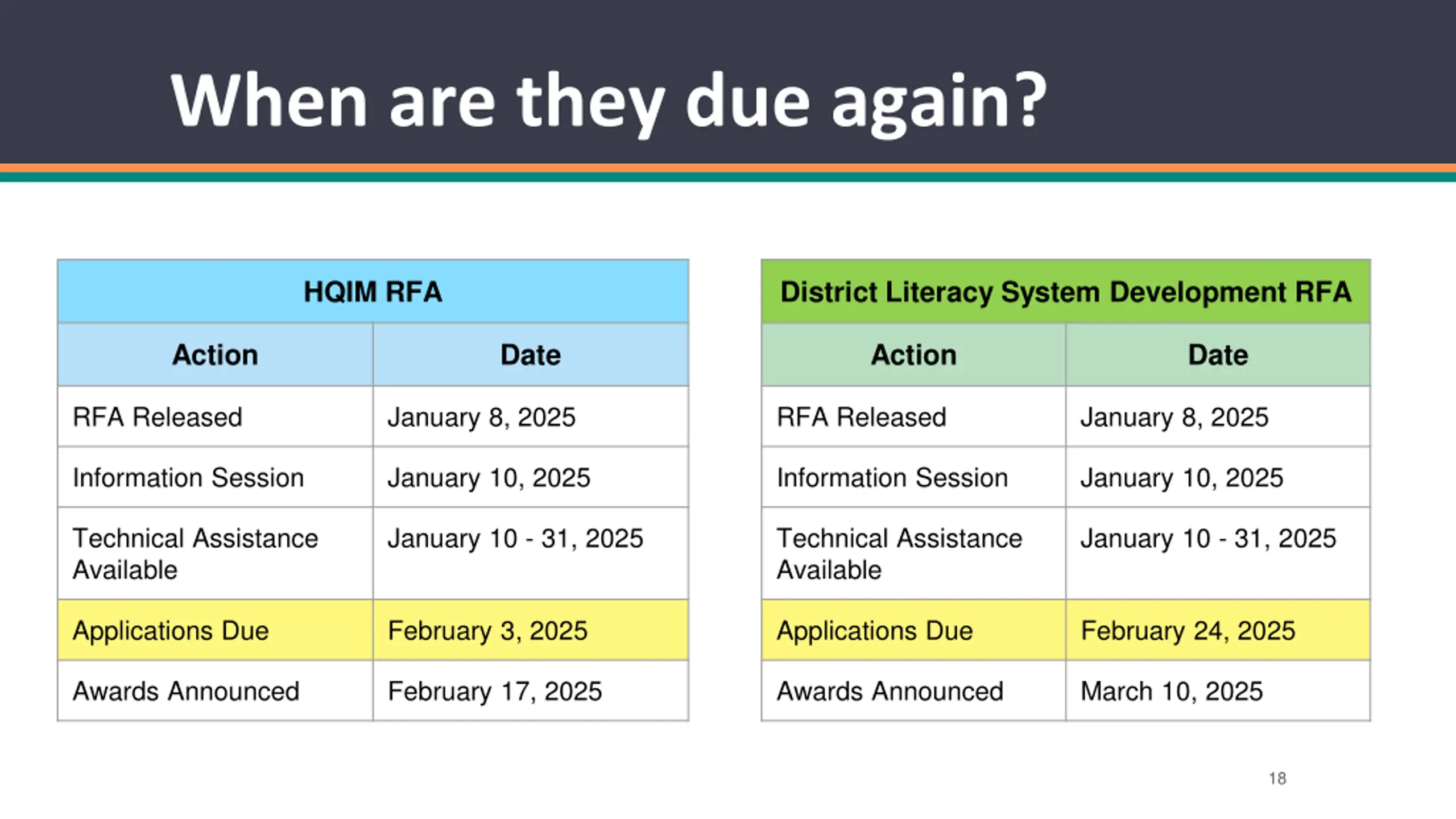 When are they due again?

HQIM RFA

| Action | Date |
|---|---|
| RFA Released | January 8, 2025 |
| Information Session | January 10, 2025 |
| Technical Assistance Available | January 10 - 31, 2025 |
| Applications Due | February 3, 2025 |
| Awards Announced | February 17, 2025 |

District Literacy System Development RFA

| Action | Date |
|---|---|
| RFA Released | January 8, 2025 |
| Information Session | January 10, 2025 |
| Technical Assistance Available | January 10 - 31, 2025 |
| Applications Due | February 24, 2025 |
| Awards Announced | March 10, 2025 |

18